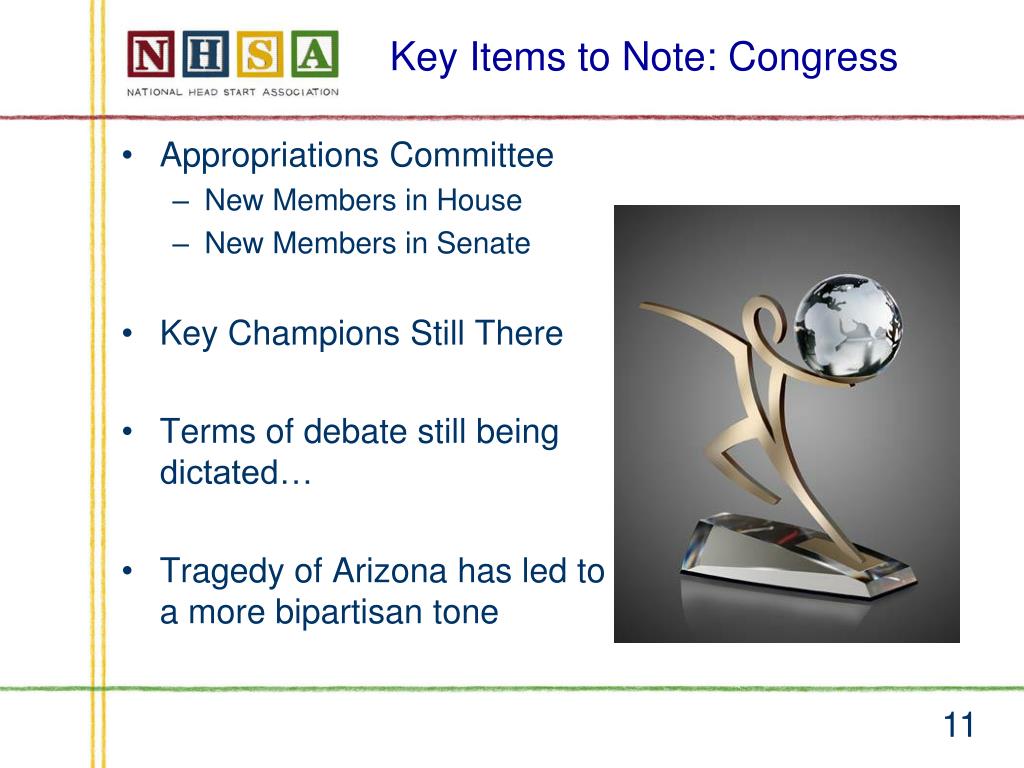 NHSA
NATIONAL HEAD START ASSOCIATION

Key Items to Note: Congress

• Appropriations Committee
– New Members in House
– New Members in Senate

• Key Champions Still There

• Terms of debate still being dictated…

• Tragedy of Arizona has led to a more bipartisan tone

11